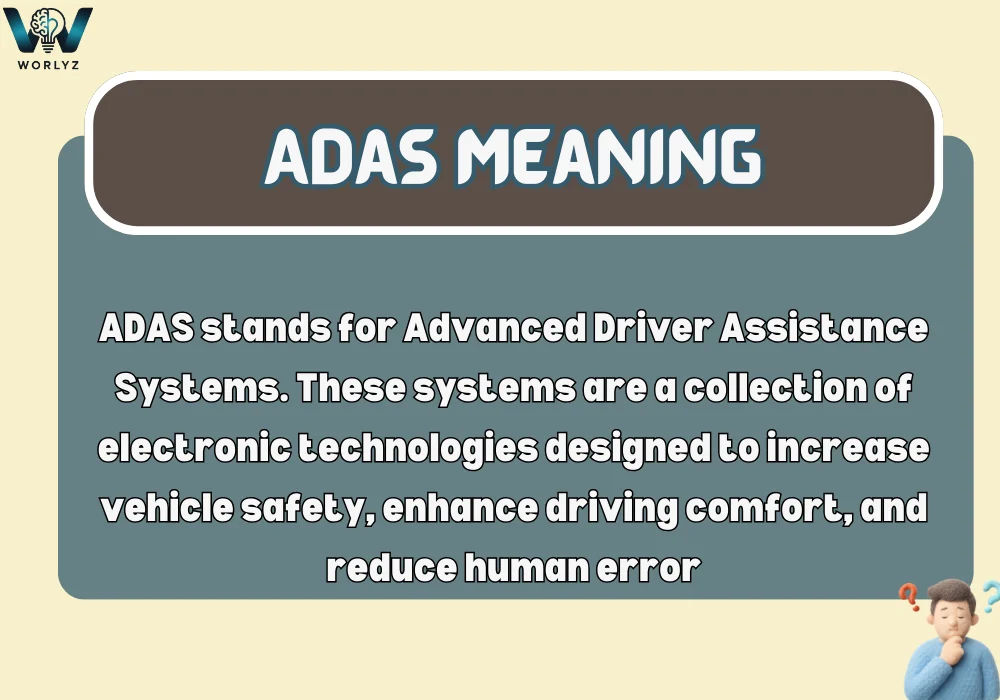 WORLYZ

ADAS MEANING

ADAS stands for Advanced Driver Assistance Systems. These systems are a collection of electronic technologies designed to increase vehicle safety, enhance driving comfort, and reduce human error